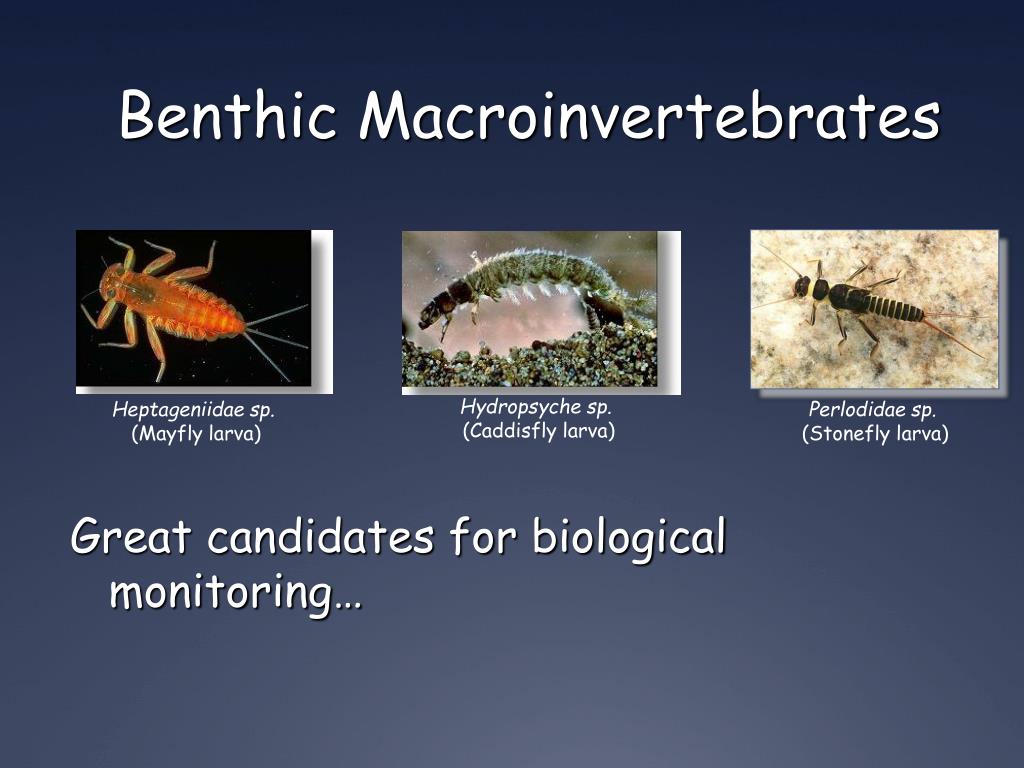 Benthic Macroinvertebrates

Heptageniidae sp.
(Mayfly larva)

Hydropsyche sp.
(Caddisfly larva)

Perlodidae sp.
(Stonefly larva)

Great candidates for biological monitoring…